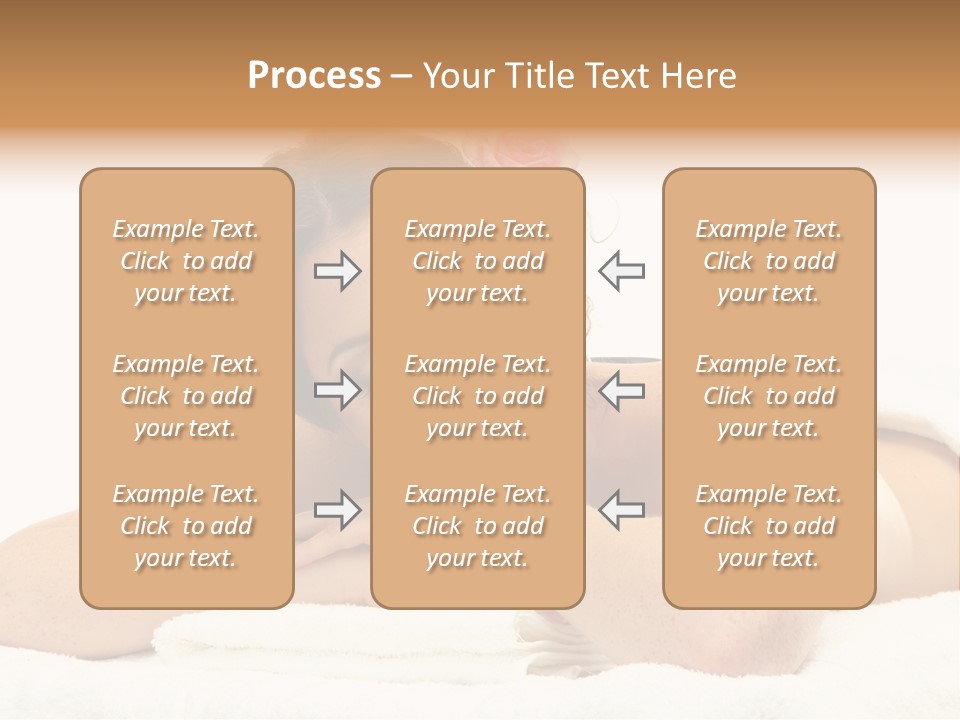 Process – Your Title Text Here

Example Text. Click to add your text.

Example Text. Click to add your text.

Example Text. Click to add your text.

Example Text. Click to add your text.

Example Text. Click to add your text.

Example Text. Click to add your text.

Example Text. Click to add your text.

Example Text. Click to add your text.

Example Text. Click to add your text.